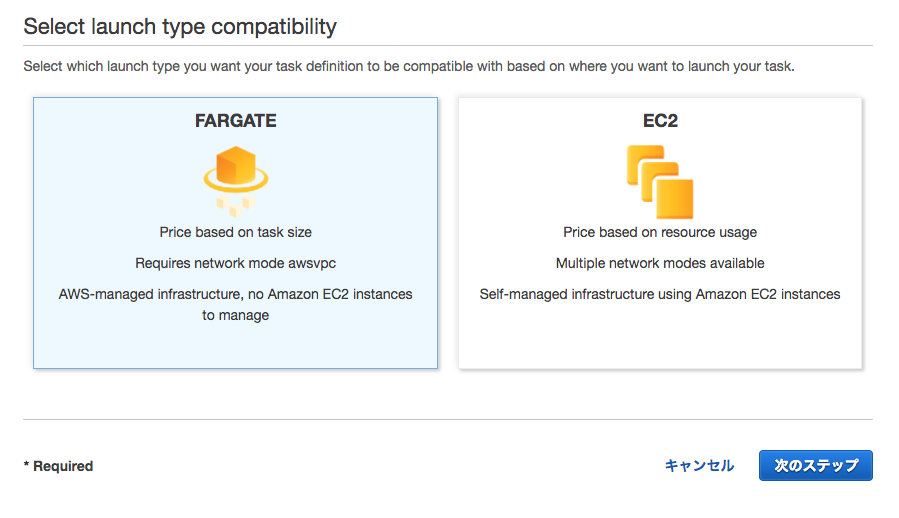 Select launch type compatibility

Select which launch type you want your task definition to be compatible with based on where you want to launch your task.

FARGATE

Price based on task size

Requires network mode awsvpc

AWS-managed infrastructure, no Amazon EC2 instances to manage

EC2

Price based on resource usage

Multiple network modes available

Self-managed infrastructure using Amazon EC2 instances

* Required

キャンセル

次のステップ